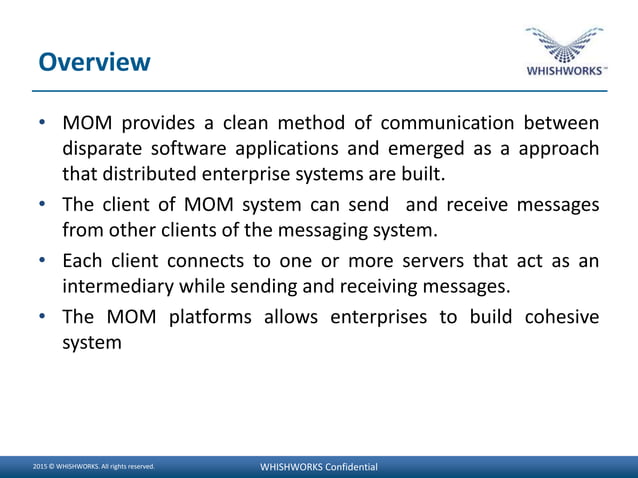 Overview

WHISHWORKS™

• MOM provides a clean method of communication between disparate software applications and emerged as a approach that distributed enterprise systems are built.

• The client of MOM system can send and receive messages from other clients of the messaging system.

• Each client connects to one or more servers that act as an intermediary while sending and receiving messages.

• The MOM platforms allows enterprises to build cohesive system

2015 © WHISHWORKS. All rights reserved.

WHISHWORKS Confidential